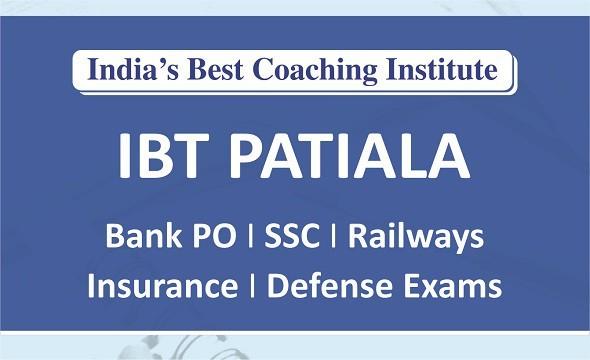 India's Best Coaching Institute

IBT PATIALA

Bank PO | SSC | Railways
Insurance | Defense Exams